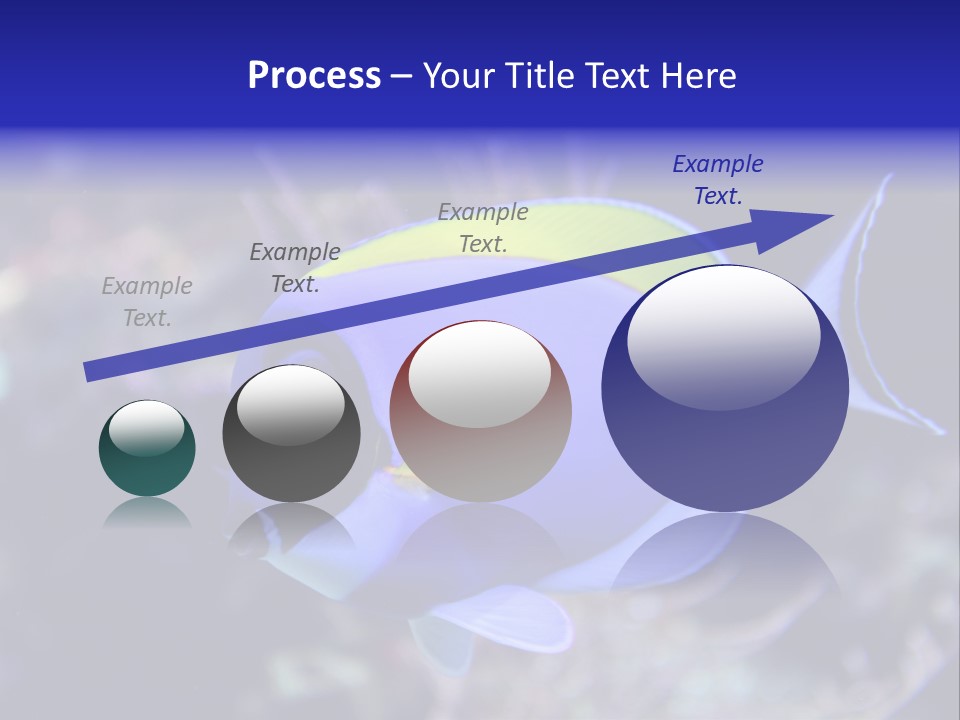 Process – Your Title Text Here

Example Text.

Example Text.

Example Text.

Example Text.